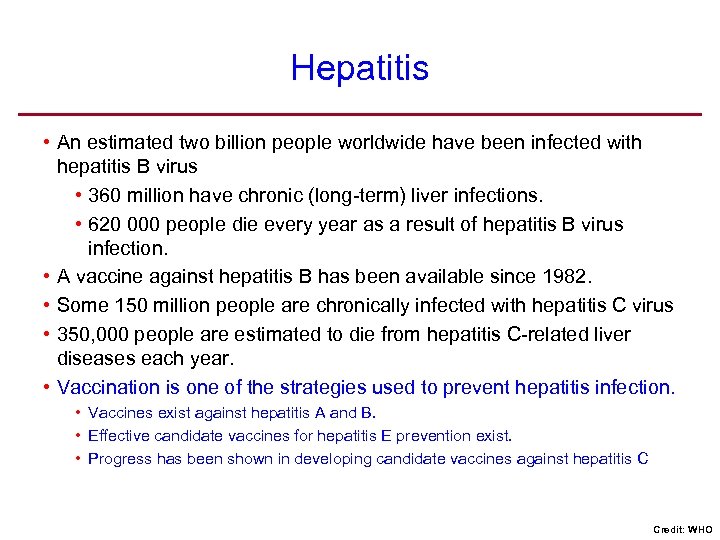 Hepatitis

• An estimated two billion people worldwide have been infected with hepatitis B virus
  • 360 million have chronic (long-term) liver infections.
  • 620 000 people die every year as a result of hepatitis B virus infection.
• A vaccine against hepatitis B has been available since 1982.
• Some 150 million people are chronically infected with hepatitis C virus
• 350,000 people are estimated to die from hepatitis C-related liver diseases each year.
• Vaccination is one of the strategies used to prevent hepatitis infection.
  • Vaccines exist against hepatitis A and B.
  • Effective candidate vaccines for hepatitis E prevention exist.
  • Progress has been shown in developing candidate vaccines against hepatitis C

Credit: WHO